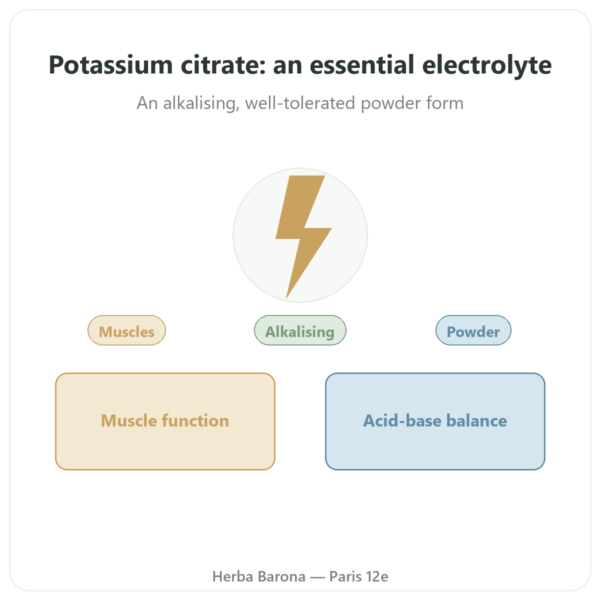 Potassium citrate: an essential electrolyte

An alkalising, well-tolerated powder form

Muscles

Alkalising

Powder

Muscle function

Acid-base balance

Herba Barona — Paris 12e